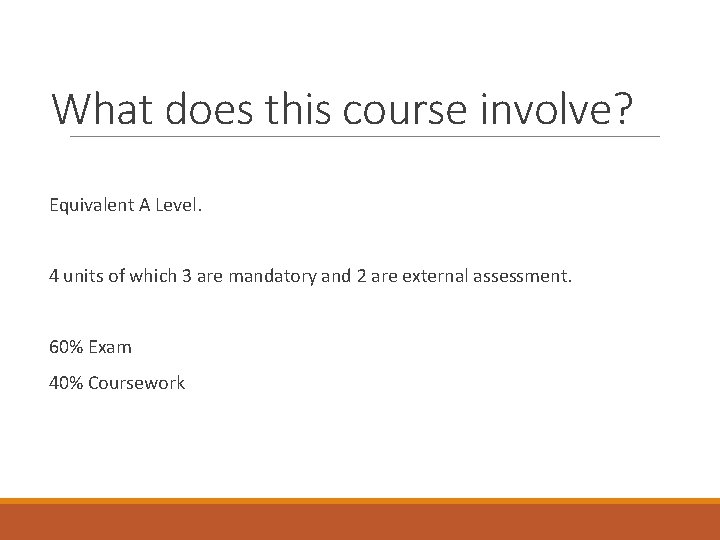 What does this course involve?

Equivalent A Level.

4 units of which 3 are mandatory and 2 are external assessment.

60% Exam

40% Coursework